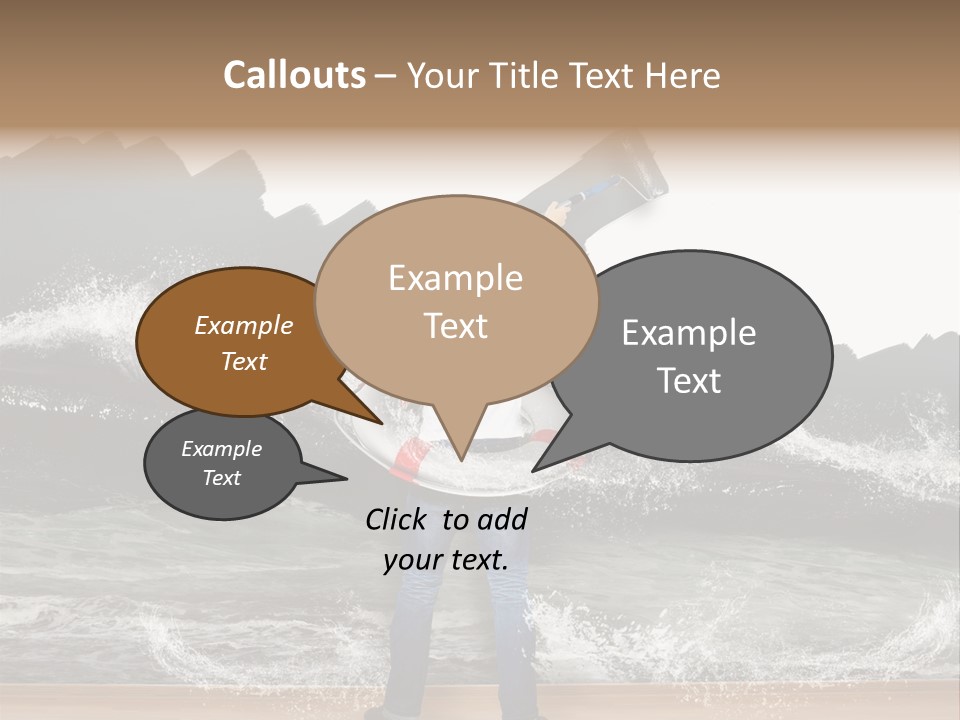 Callouts – Your Title Text Here

Example Text

Example Text

Example Text

Example Text

Click to add your text.